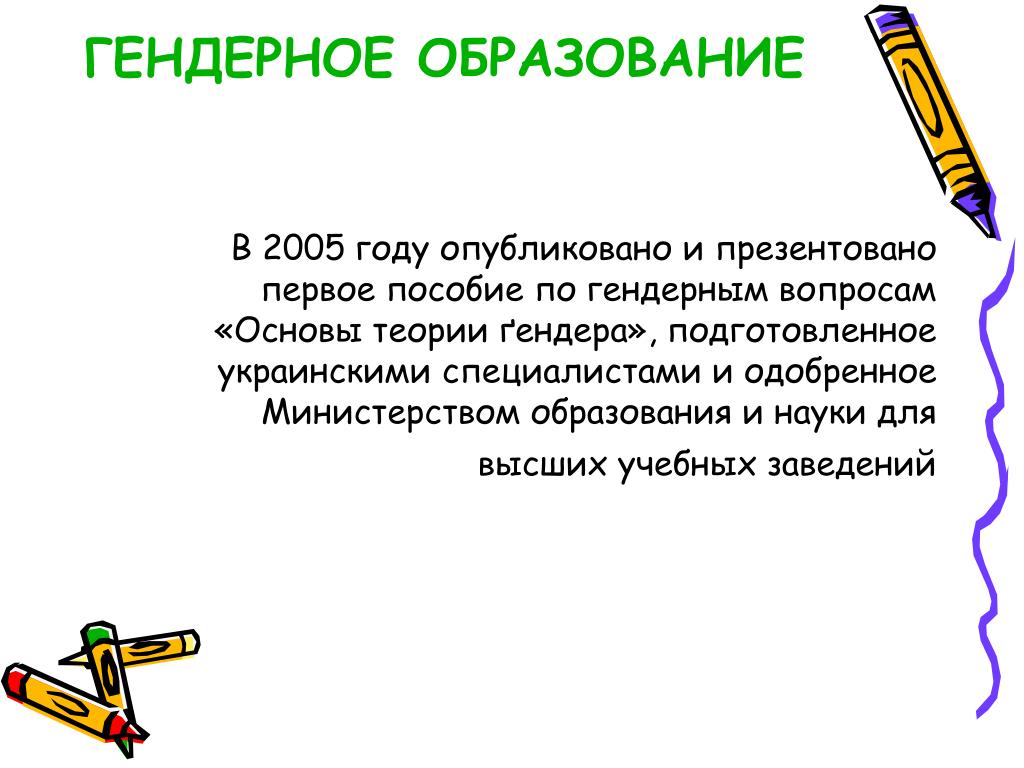 ГЕНДЕРНОЕ ОБРАЗОВАНИЕ

В 2005 году опубликовано и презентовано первое пособие по гендерным вопросам «Основы теории ґендера», подготовленное украинскими специалистами и одобренное Министерством образования и науки для высших учебных заведений